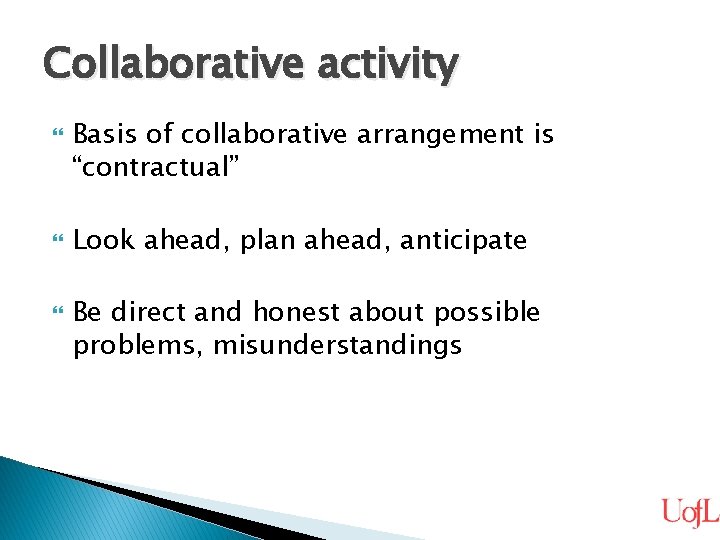 Collaborative activity

Basis of collaborative arrangement is “contractual”

Look ahead, plan ahead, anticipate

Be direct and honest about possible problems, misunderstandings

UofL